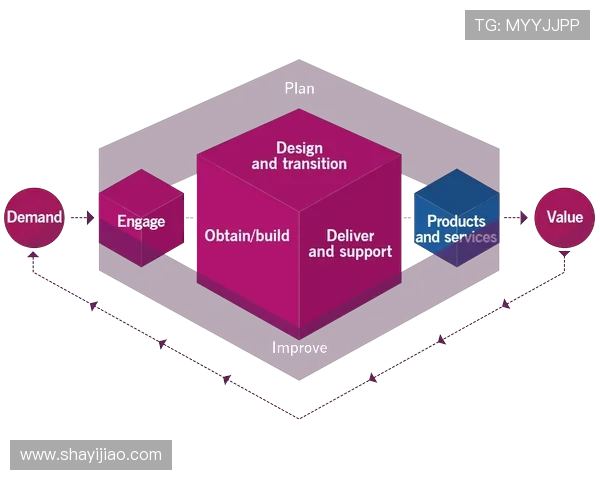 TG: MYYJJPP

Plan

Design and transition

Demand

Engage

Obtain/build

Deliver and support

Products and services

Value

Improve

www.shayijiao.com